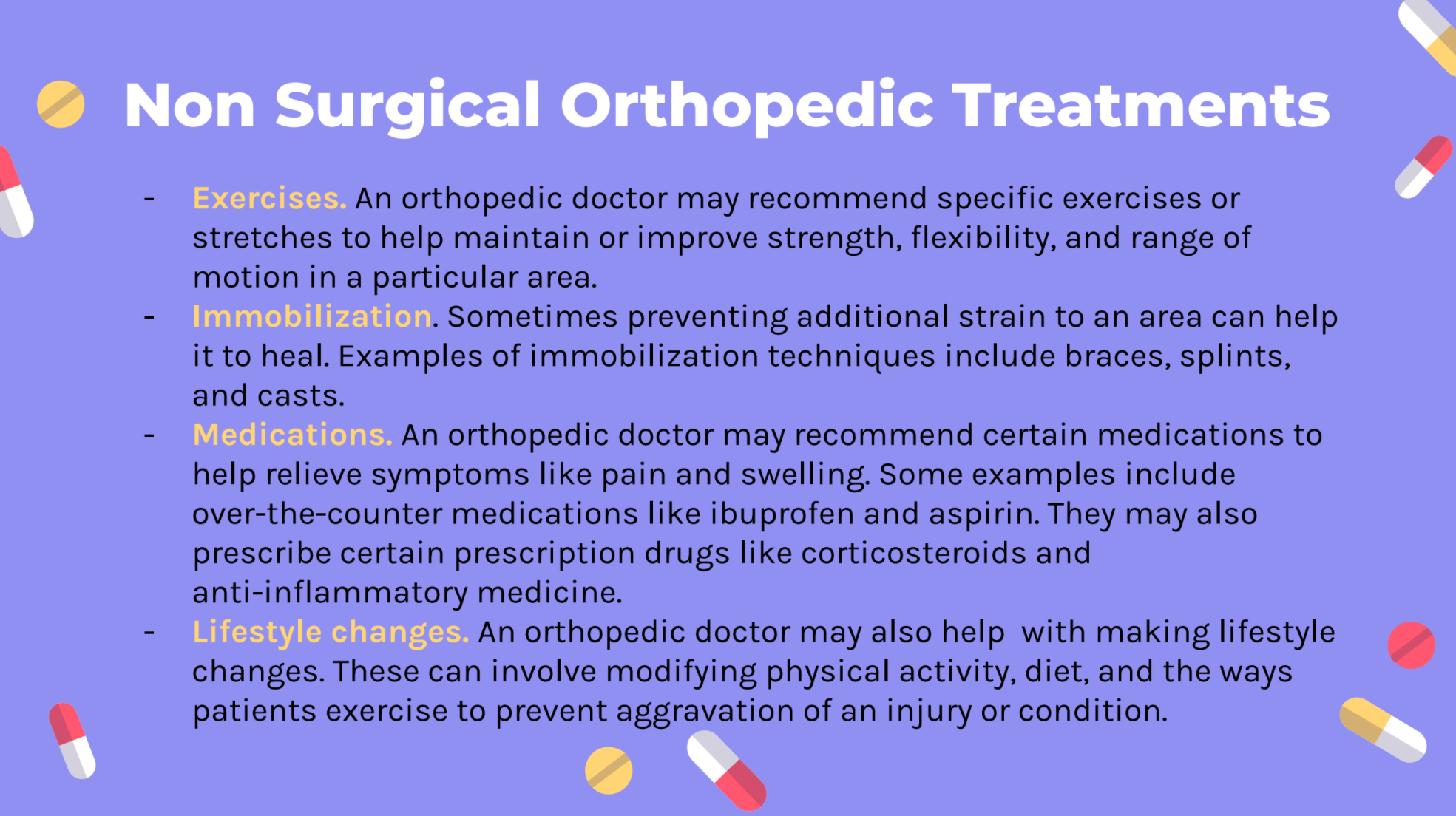 Non Surgical Orthopedic Treatments

- Exercises. An orthopedic doctor may recommend specific exercises or stretches to help maintain or improve strength, flexibility, and range of motion in a particular area.
- Immobilization. Sometimes preventing additional strain to an area can help it to heal. Examples of immobilization techniques include braces, splints, and casts.
- Medications. An orthopedic doctor may recommend certain medications to help relieve symptoms like pain and swelling. Some examples include over-the-counter medications like ibuprofen and aspirin. They may also prescribe certain prescription drugs like corticosteroids and anti-inflammatory medicine.
- Lifestyle changes. An orthopedic doctor may also help with making lifestyle changes. These can involve modifying physical activity, diet, and the ways patients exercise to prevent aggravation of an injury or condition.